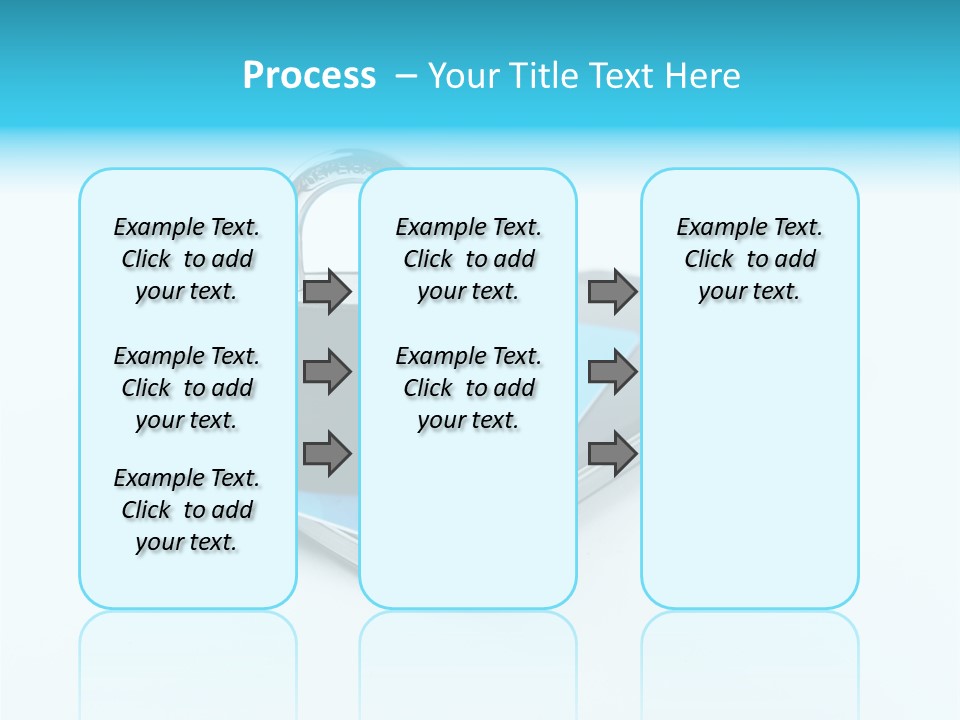 Process – Your Title Text Here

Example Text. Click to add your text.

Example Text. Click to add your text.

Example Text. Click to add your text.

Example Text. Click to add your text.

Example Text. Click to add your text.

Example Text. Click to add your text.